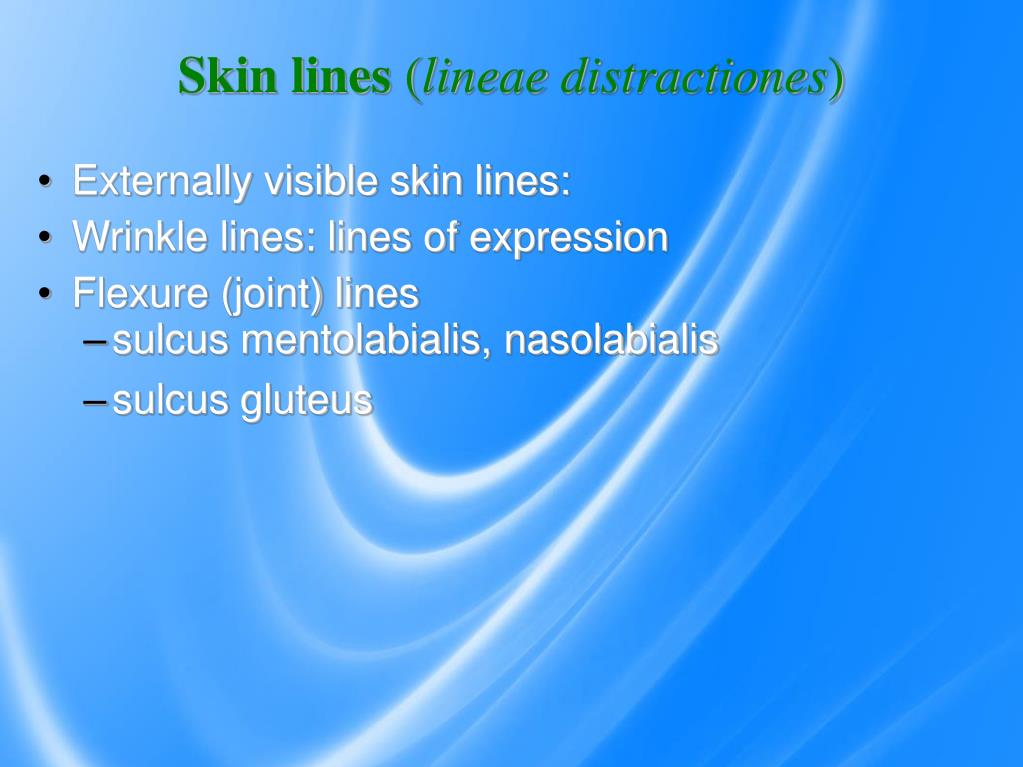 Skin lines (lineae distractiones)

• Externally visible skin lines:
• Wrinkle lines: lines of expression
• Flexure (joint) lines
– sulcus mentolabialis, nasolabialis
– sulcus gluteus